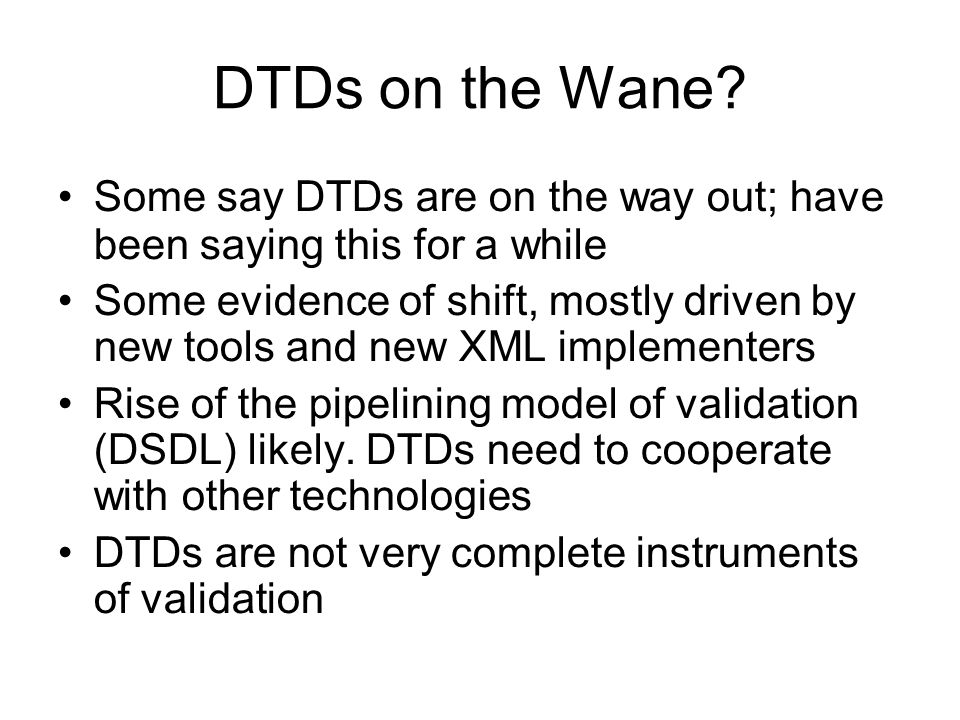 DTDs on the Wane?

• Some say DTDs are on the way out; have been saying this for a while
• Some evidence of shift, mostly driven by new tools and new XML implementers
• Rise of the pipelining model of validation (DSDL) likely. DTDs need to cooperate with other technologies
• DTDs are not very complete instruments of validation